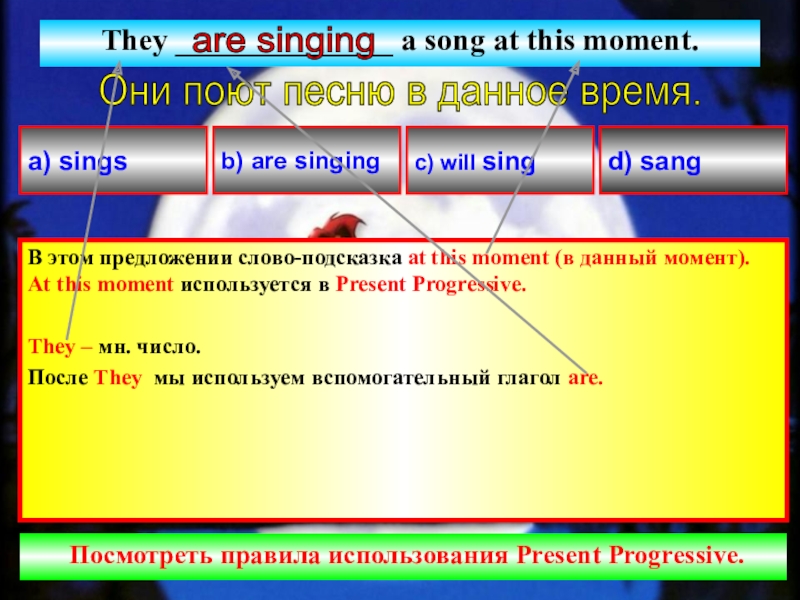 They are singing a song at this moment.

Они поют песню в данное время.

a) sings

b) are singing

c) will sing

d) sang

В этом предложении слово-подсказка at this moment (в данный момент). At this moment используется в Present Progressive.

They – мн. число.

После They мы используем вспомогательный глагол are.

Посмотреть правила использования Present Progressive.